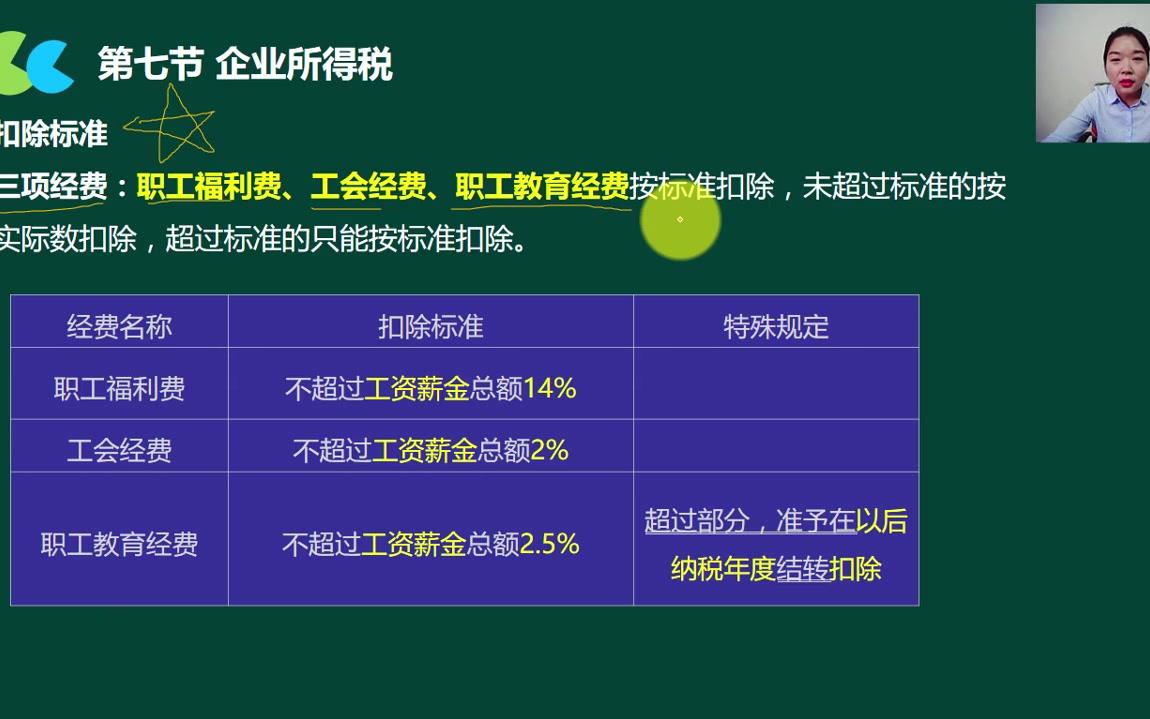 第七节 企业所得税

扣除标准

三项经费：职工福利费、工会经费、职工教育经费按标准扣除，未超过标准的按实际数扣除，超过标准的只能按标准扣除。

| 经费名称 | 扣除标准 | 特殊规定 |
|---|---|---|
| 职工福利费 | 不超过工资薪金总额14% | |
| 工会经费 | 不超过工资薪金总额2% | |
| 职工教育经费 | 不超过工资薪金总额2.5% | 超过部分，准予在以后纳税年度结转扣除 |